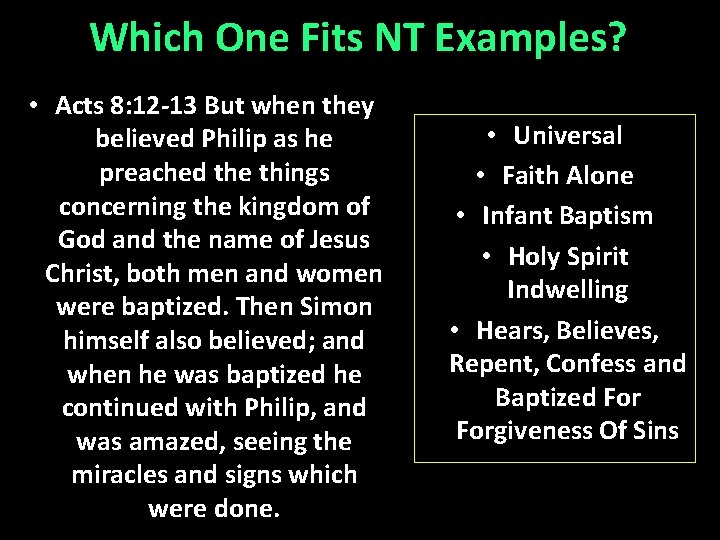 Which One Fits NT Examples?

• Acts 8:12-13 But when they believed Philip as he preached the things concerning the kingdom of God and the name of Jesus Christ, both men and women were baptized. Then Simon himself also believed; and when he was baptized he continued with Philip, and was amazed, seeing the miracles and signs which were done.

• Universal
• Faith Alone
• Infant Baptism
• Holy Spirit Indwelling
• Hears, Believes, Repent, Confess and Baptized For Forgiveness Of Sins